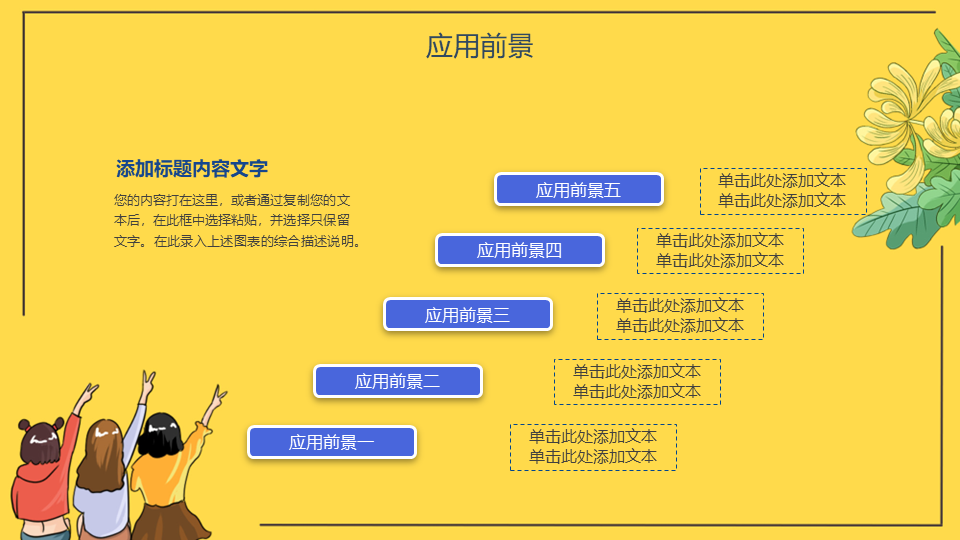 应用前景

添加标题内容文字

您的内容打在这里，或者通过复制您的文本后，在此框中选择粘贴，并选择只保留文字。在此录入上述图表的综合描述说明。

应用前景五

单击此处添加文本
单击此处添加文本

应用前景四

单击此处添加文本
单击此处添加文本

应用前景三

单击此处添加文本
单击此处添加文本

应用前景二

单击此处添加文本
单击此处添加文本

应用前景一

单击此处添加文本
单击此处添加文本